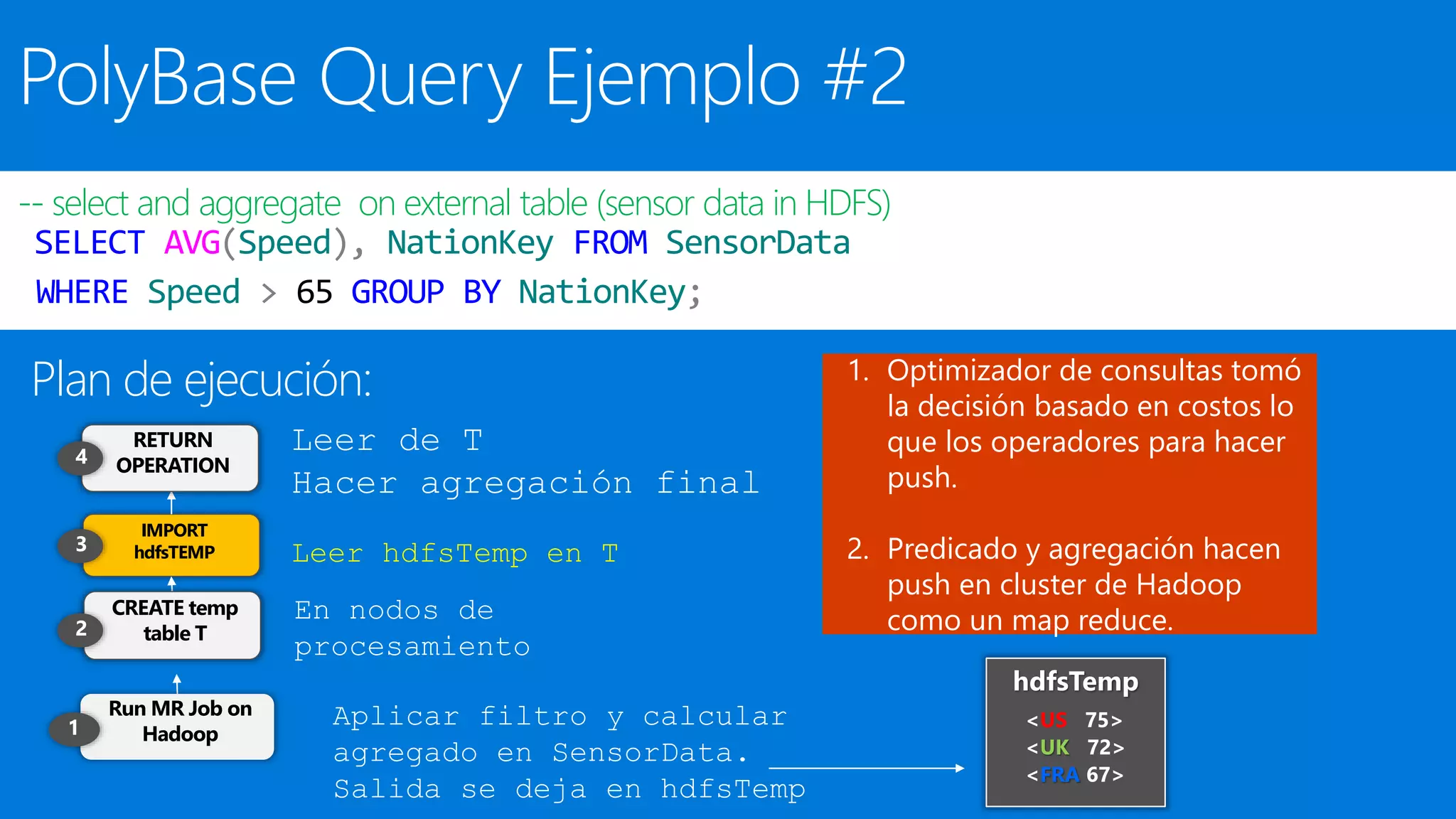 PolyBase Query Ejemplo #2

-- select and aggregate on external table (sensor data in HDFS)
SELECT AVG(Speed), NationKey FROM SensorData
WHERE Speed > 65 GROUP BY NationKey;

Plan de ejecución:

4 RETURN OPERATION

Leer de T
Hacer agregación final

3 IMPORT hdfsTEMP

Leer hdfsTemp en T

2 CREATE temp table T

En nodos de procesamiento

1 Run MR Job on Hadoop

Aplicar filtro y calcular agregado en SensorData. Salida se deja en hdfsTemp

1. Optimizador de consultas tomó la decisión basado en costos lo que los operadores para hacer push.

2. Predicado y agregación hacen push en cluster de Hadoop como un map reduce.

hdfsTemp
<US 75>
<UK 72>
<FRA 67>